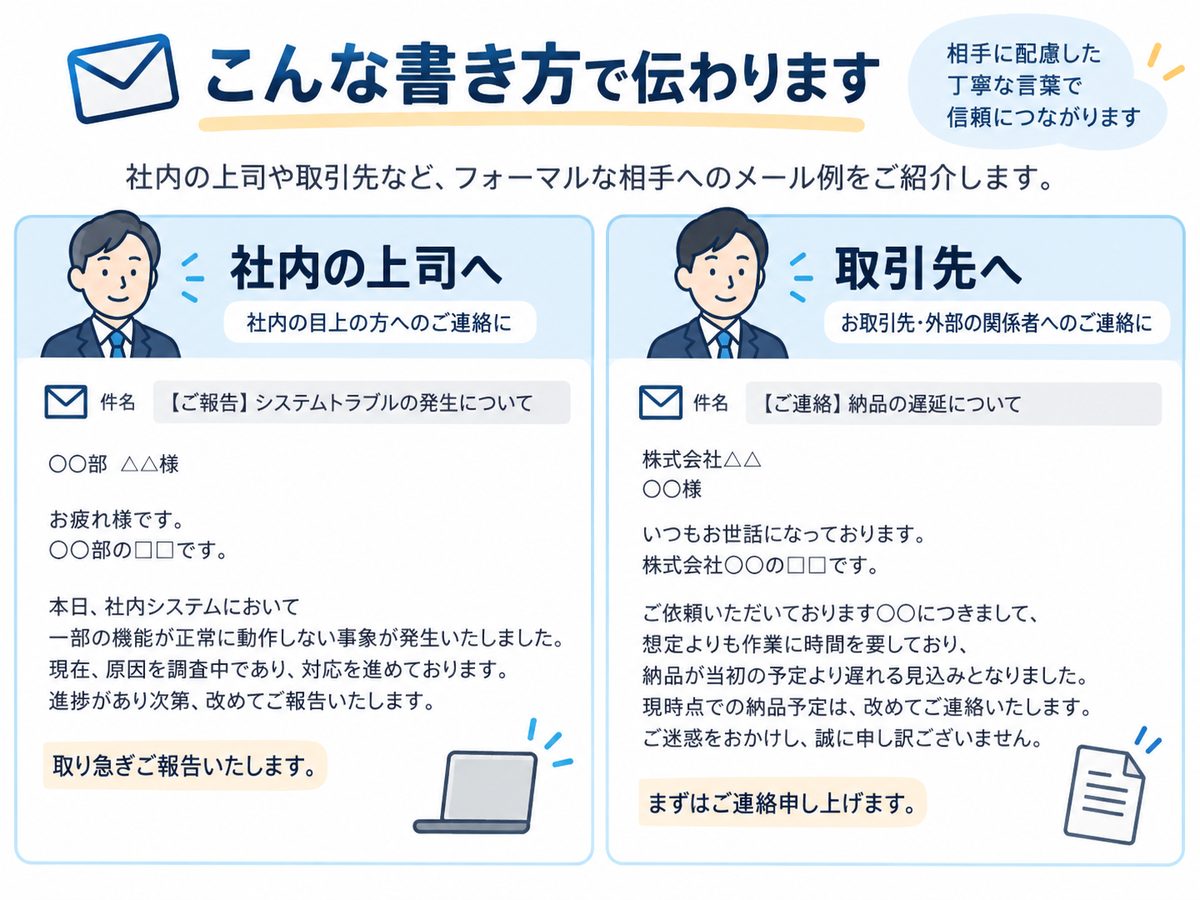 こんな書き方で伝わります

相手に配慮した
丁寧な言葉で
信頼につながります

社内の上司や取引先など、フォーマルな相手へのメール例をご紹介します。

社内の上司へ
社内の目上の方へのご連絡に

件名 【ご報告】システムトラブルの発生について

〇〇部 △△様

お疲れ様です。
〇〇部の□□です。

本日、社内システムにおいて
一部の機能が正常に動作しない事象が発生いたしました。
現在、原因を調査中であり、対応を進めております。
進捗があり次第、改めてご報告いたします。

取り急ぎご報告いたします。

取引先へ
お取引先・外部の関係者へのご連絡に

件名 【ご連絡】納品の遅延について

株式会社△△
〇〇様

いつもお世話になっております。
株式会社〇〇の□□です。

ご依頼いただいております〇〇につきまして、
想定よりも作業に時間を要しており、
納品が当初の予定より遅れる見込みとなりました。
現時点での納品予定は、改めてご連絡いたします。
ご迷惑をおかけし、誠に申し訳ございません。

まずはご連絡申し上げます。